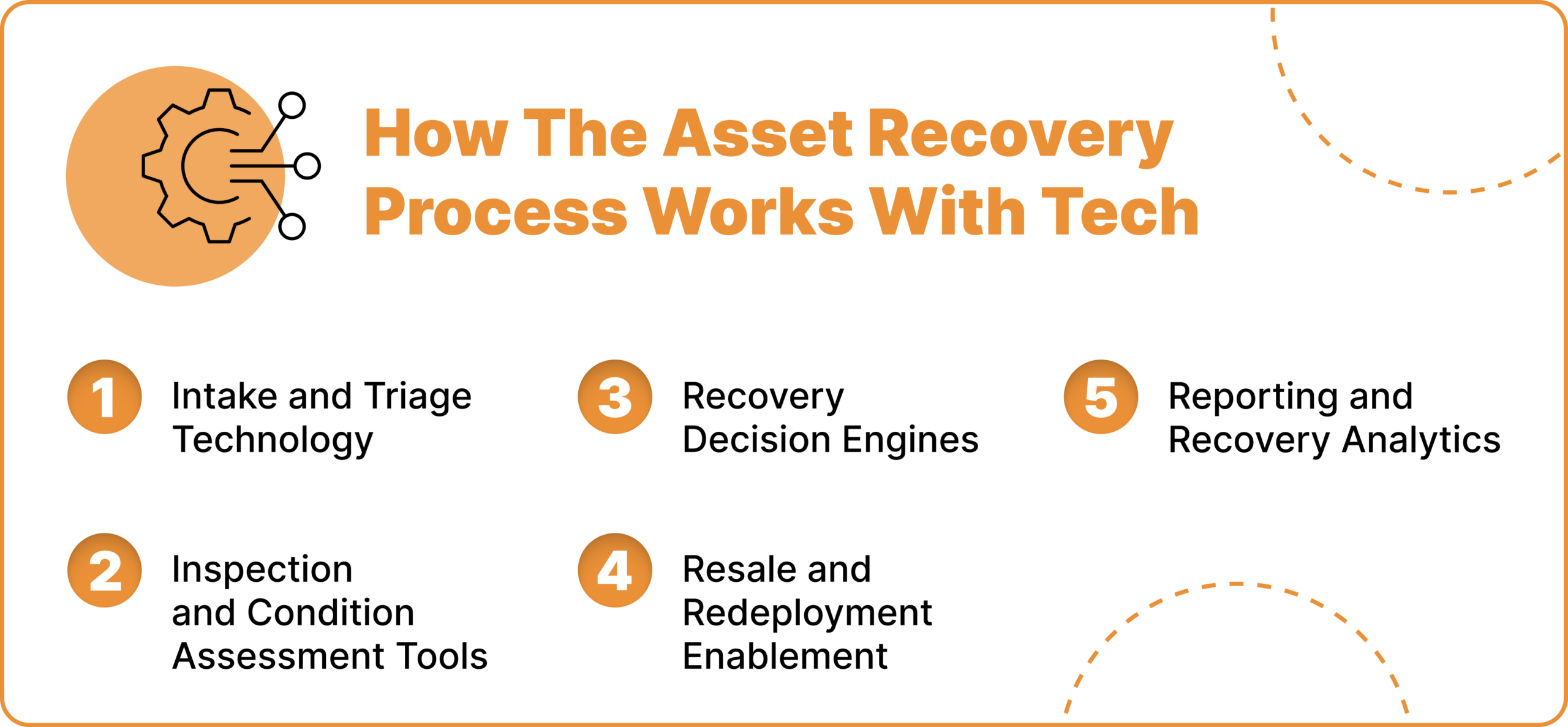 How The Asset Recovery Process Works With Tech

1 Intake and Triage Technology

2 Inspection and Condition Assessment Tools

3 Recovery Decision Engines

4 Resale and Redeployment Enablement

5 Reporting and Recovery Analytics